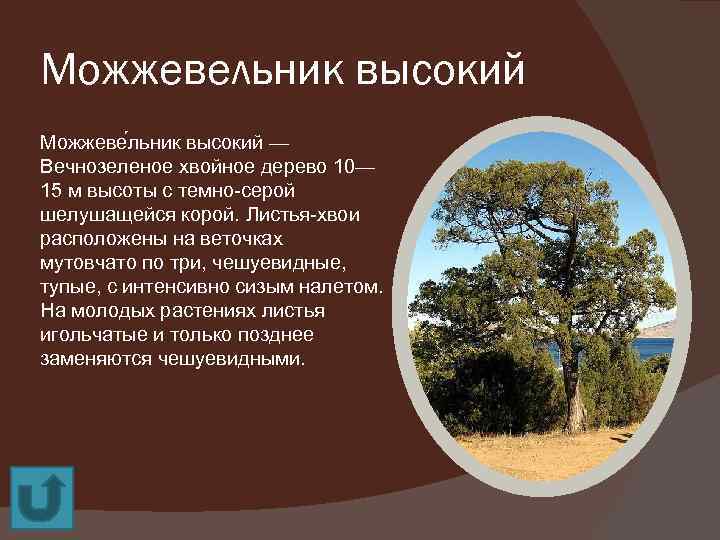 Можжевельник высокий

Можжеве́льник высокий — Вечнозеленое хвойное дерево 10—15 м высоты с темно-серой шелушащейся корой. Листья-хвои расположены на веточках мутовчато по три, чешуевидные, тупые, с интенсивно сизым налетом. На молодых растениях листья игольчатые и только позднее заменяются чешуевидными.